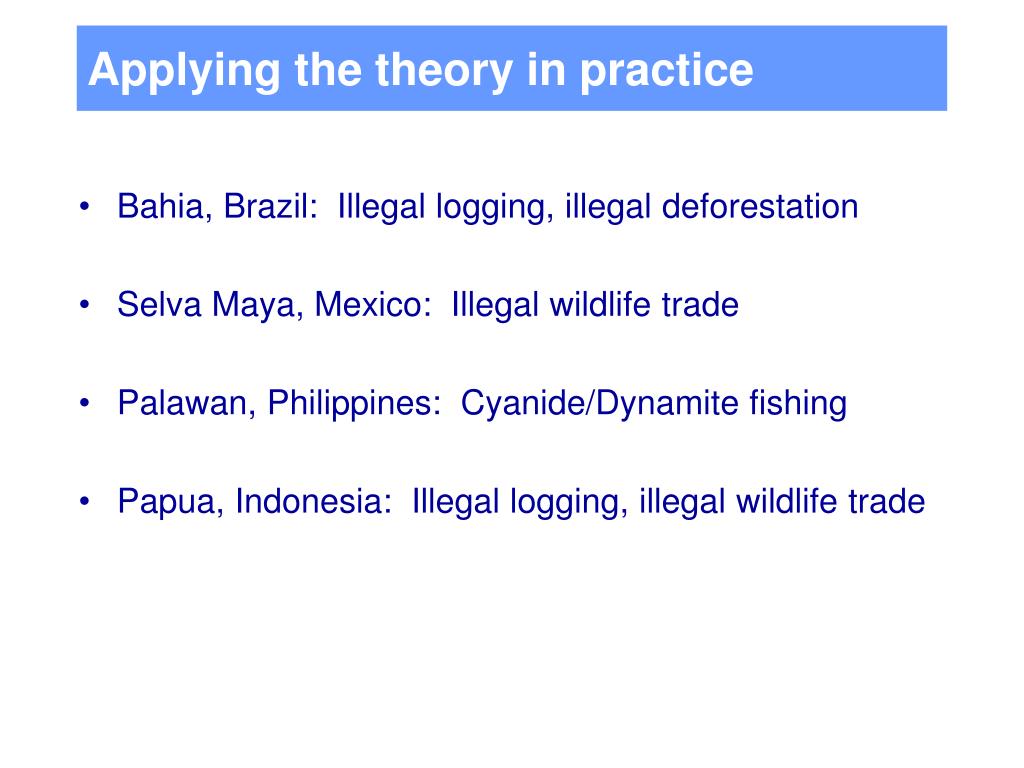 Applying the theory in practice

• Bahia, Brazil:  Illegal logging, illegal deforestation

• Selva Maya, Mexico:  Illegal wildlife trade

• Palawan, Philippines:  Cyanide/Dynamite fishing

• Papua, Indonesia:  Illegal logging, illegal wildlife trade